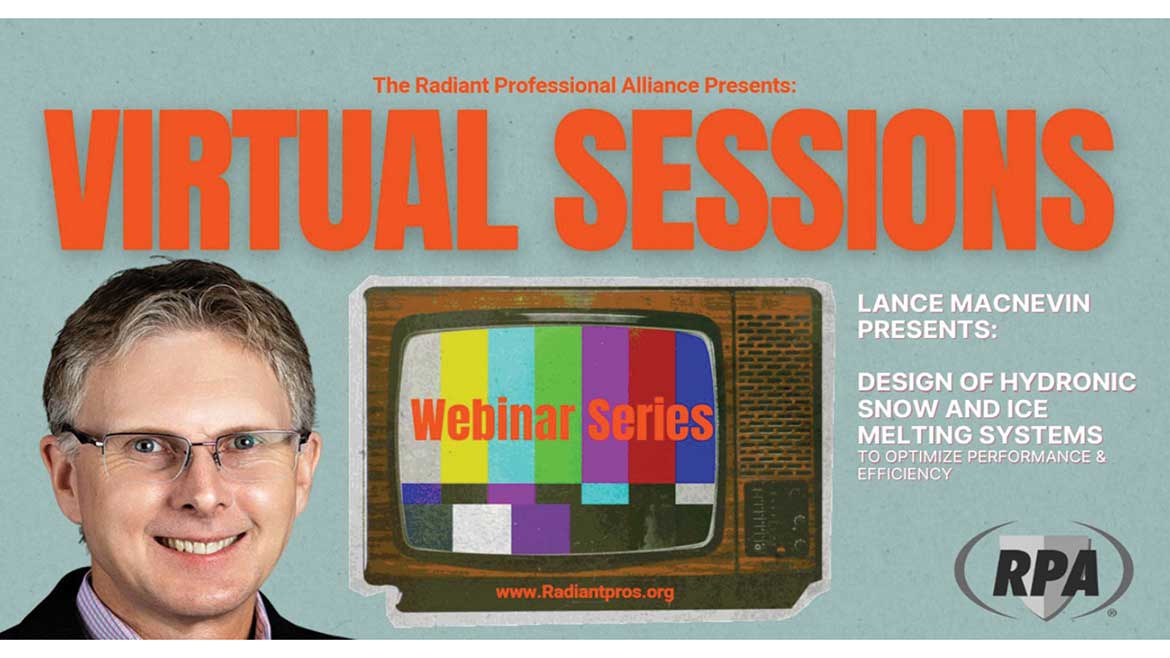 The Radiant Professional Alliance Presents:

VIRTUAL SESSIONS

Webinar Series

www.Radiantpros.org

LANCE MACNEVIN PRESENTS:

DESIGN OF HYDRONIC SNOW AND ICE MELTING SYSTEMS
TO OPTIMIZE PERFORMANCE & EFFICIENCY

RPA